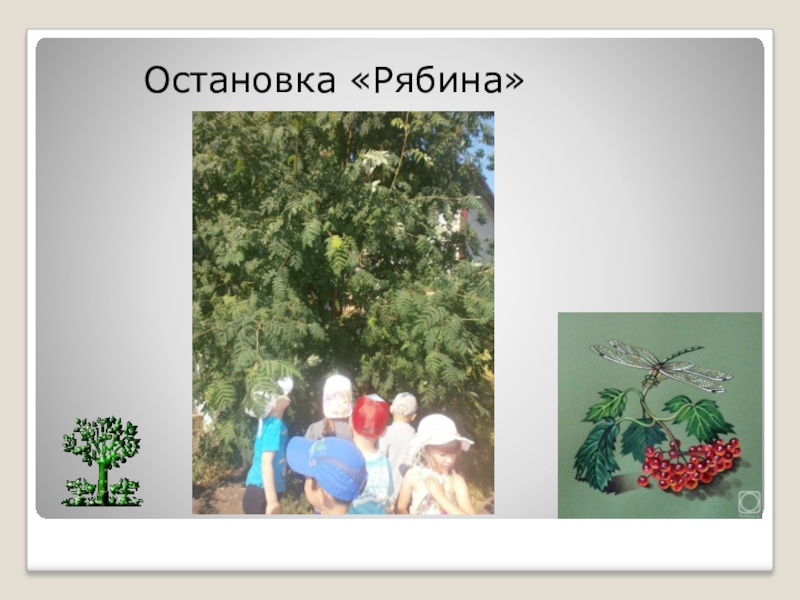 Остановка «Рябина»